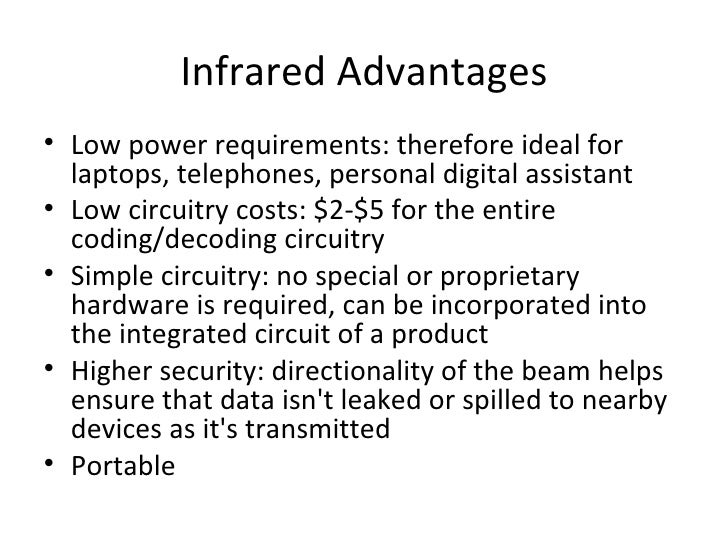 Infrared Advantages

• Low power requirements: therefore ideal for laptops, telephones, personal digital assistant
• Low circuitry costs: \$2-\$5 for the entire coding/decoding circuitry
• Simple circuitry: no special or proprietary hardware is required, can be incorporated into the integrated circuit of a product
• Higher security: directionality of the beam helps ensure that data isn't leaked or spilled to nearby devices as it's transmitted
• Portable